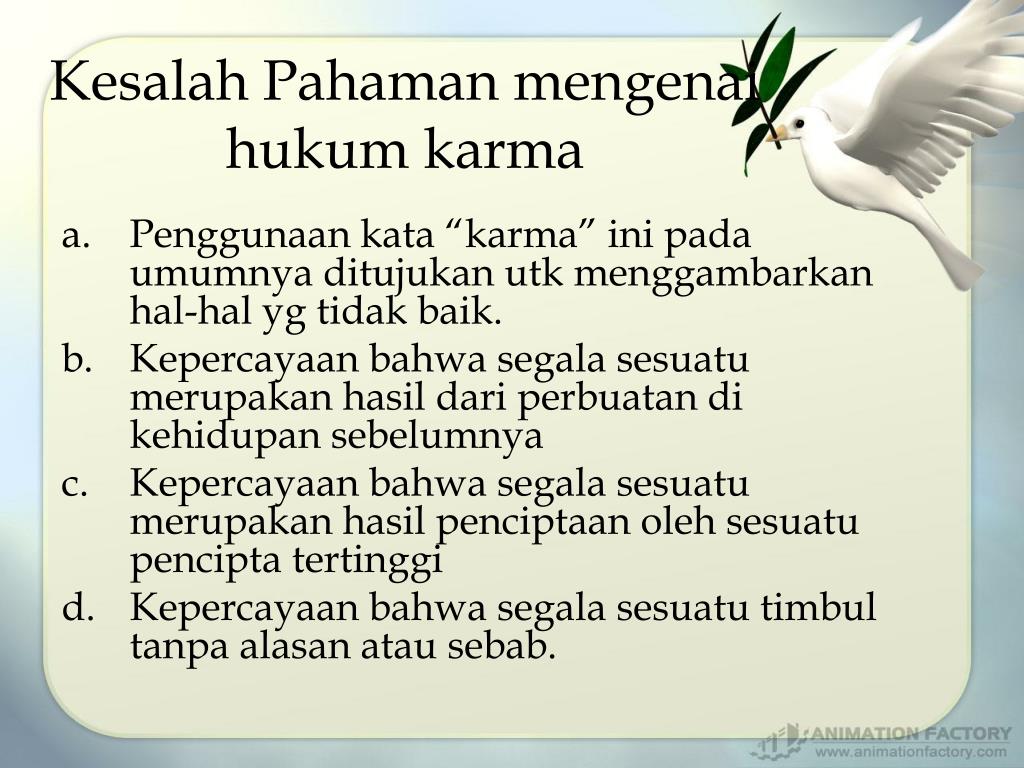 Kesalah Pahaman mengenai hukum karma

a. Penggunaan kata “karma” ini pada umumnya ditujukan utk menggambarkan hal-hal yg tidak baik.
b. Kepercayaan bahwa segala sesuatu merupakan hasil dari perbuatan di kehidupan sebelumnya
c. Kepercayaan bahwa segala sesuatu merupakan hasil penciptaan oleh sesuatu pencipta tertinggi
d. Kepercayaan bahwa segala sesuatu timbul tanpa alasan atau sebab.

ANIMATION FACTORY
www.animationfactory.com